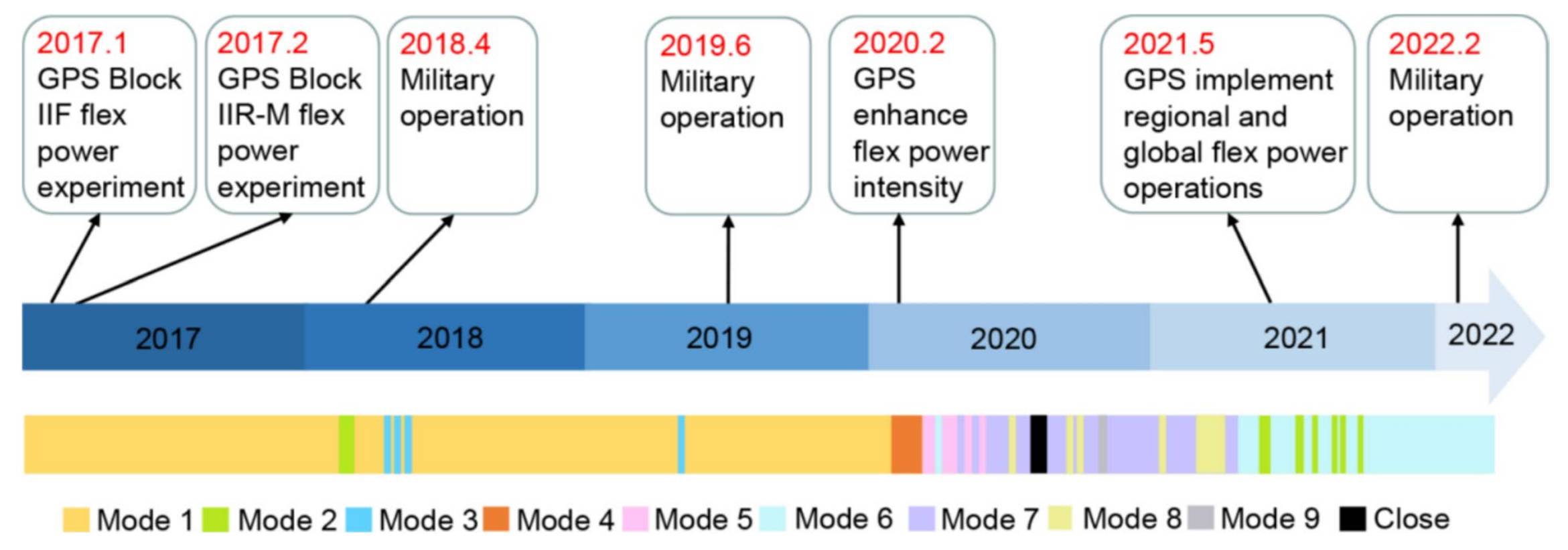 2017.1
GPS Block IIF flex power experiment

2017.2
GPS Block IIR-M flex power experiment

2018.4
Military operation

2019.6
Military operation

2020.2
GPS enhance flex power intensity

2021.5
GPS implement regional and global flex power operations

2022.2
Military operation

2017 2018 2019 2020 2021 2022

Mode 1 Mode 2 Mode 3 Mode 4 Mode 5 Mode 6 Mode 7 Mode 8 Mode 9 Close